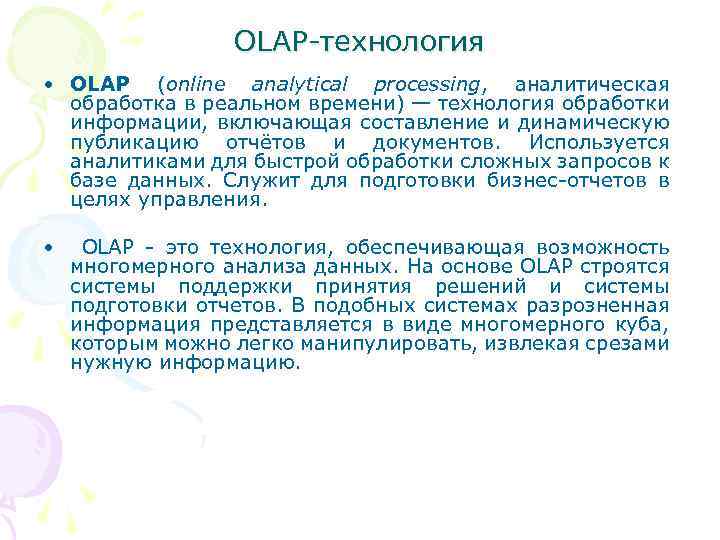 OLAP-технология

• OLAP (online analytical processing, аналитическая обработка в реальном времени) — технология обработки информации, включающая составление и динамическую публикацию отчётов и документов. Используется аналитиками для быстрой обработки сложных запросов к базе данных. Служит для подготовки бизнес-отчетов в целях управления.

• OLAP - это технология, обеспечивающая возможность многомерного анализа данных. На основе OLAP строятся системы поддержки принятия решений и системы подготовки отчетов. В подобных системах разрозненная информация представляется в виде многомерного куба, которым можно легко манипулировать, извлекая срезами нужную информацию.